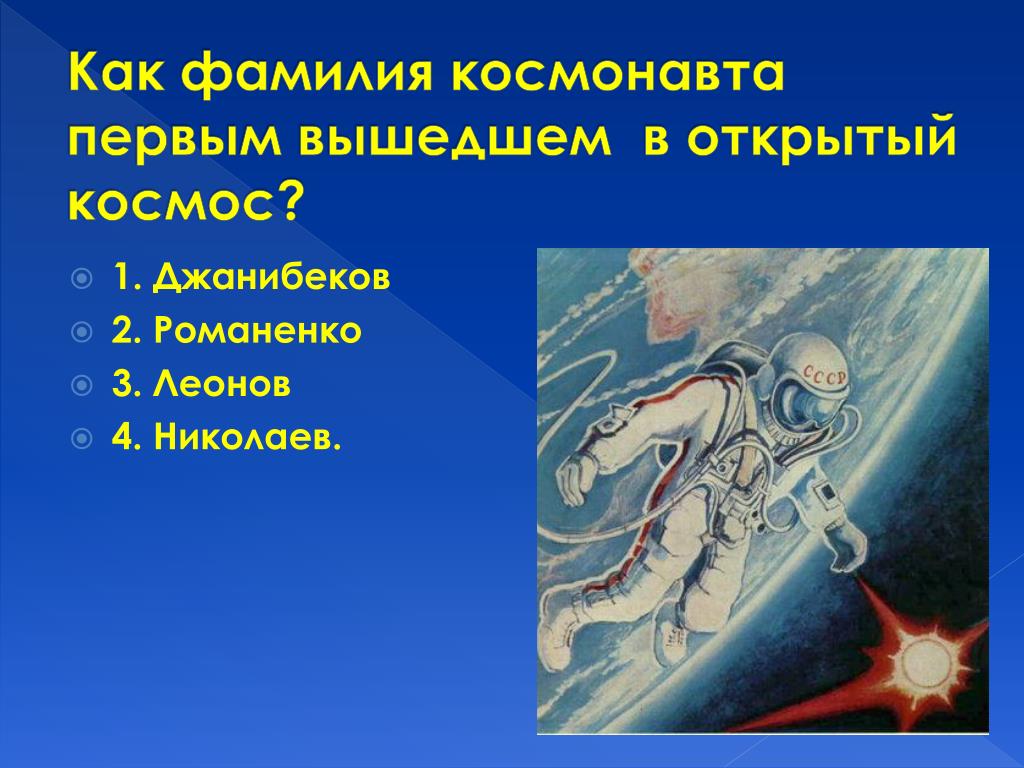 Как фамилия космонавта первым вышедшем  в открытый космос?

1. Джанибеков
2. Романенко
3. Леонов
4. Николаев.

СССР